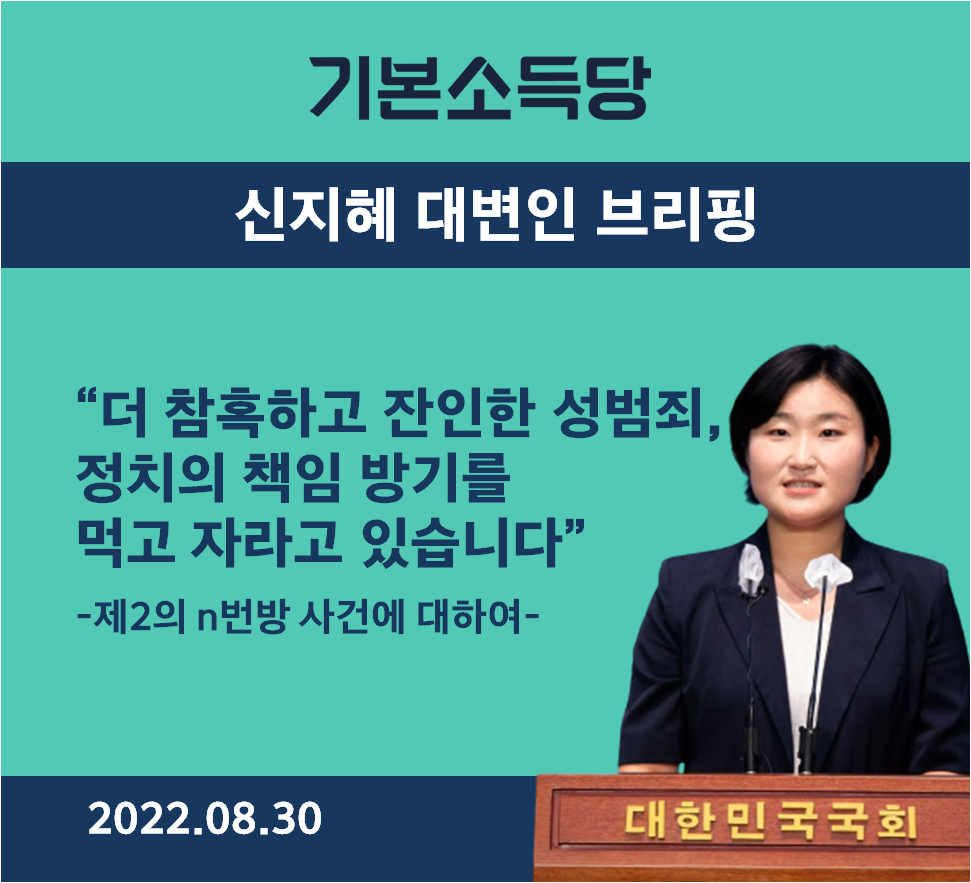 기본소득당

신지혜 대변인 브리핑

“더 참혹하고 잔인한 성범죄, 정치의 책임 방기를 먹고 자라고 있습니다”

-제2의 n번방 사건에 대하여-

2022.08.30

대한민국국회